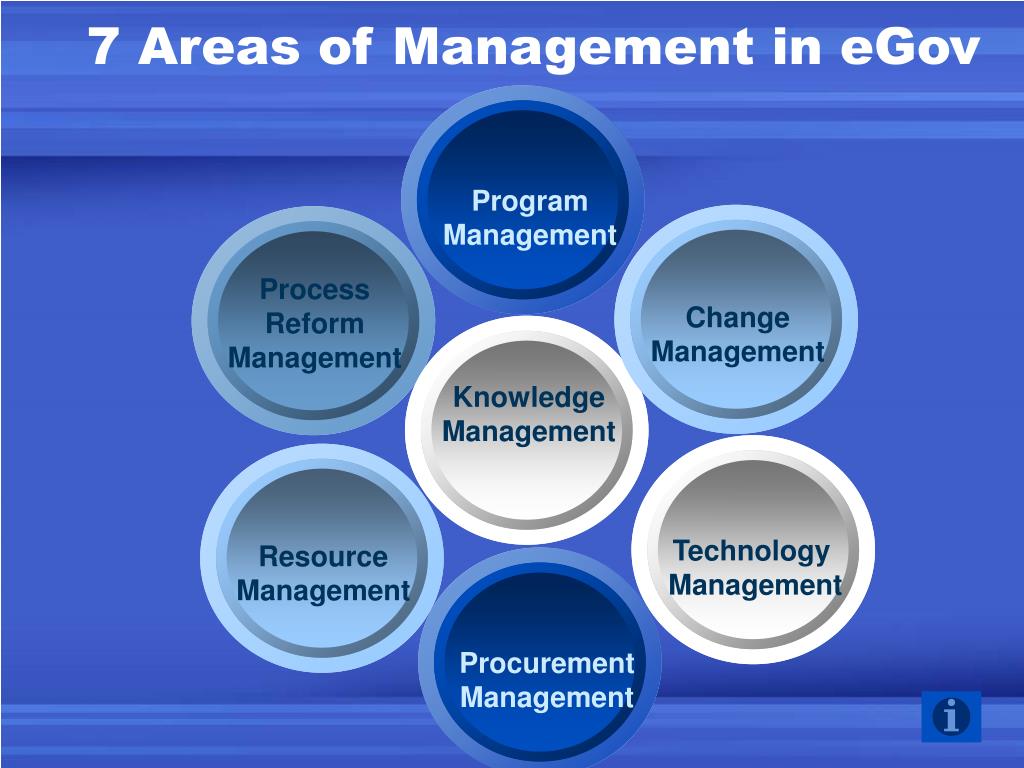 7 Areas of Management in eGov

Program Management

Process Reform Management

Change Management

Knowledge Management

Resource Management

Technology Management

Procurement Management

i